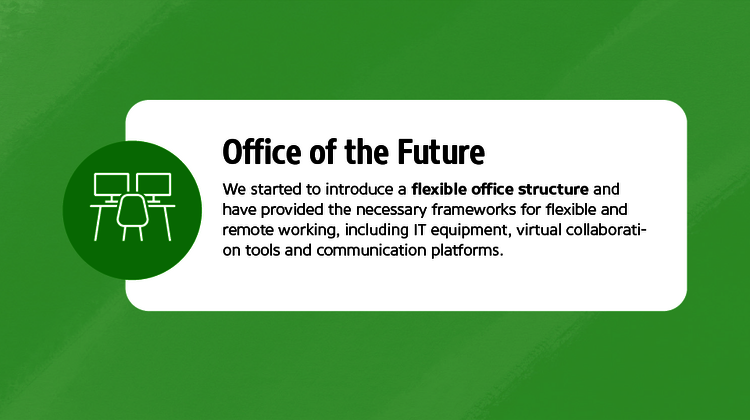 Office of the Future

We started to introduce a flexible office structure and have provided the necessary frameworks for flexible and remote working, including IT equipment, virtual collaboration tools and communication platforms.